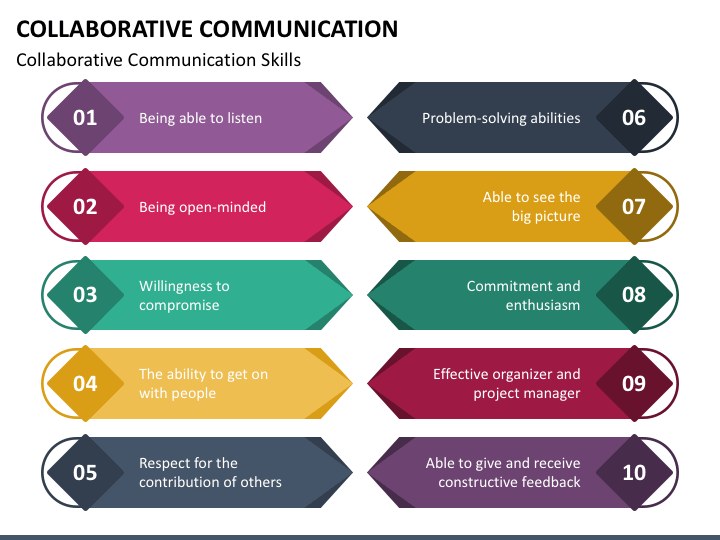 COLLABORATIVE COMMUNICATION
Collaborative Communication Skills

01 Being able to listen

02 Being open-minded

03 Willingness to compromise

04 The ability to get on with people

05 Respect for the contribution of others

Problem-solving abilities 06

Able to see the big picture 07

Commitment and enthusiasm 08

Effective organizer and project manager 09

Able to give and receive constructive feedback 10